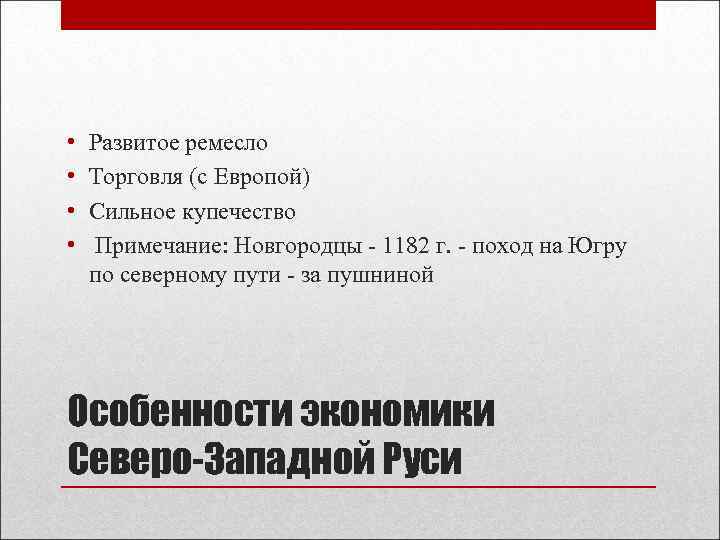 • Развитое ремесло
• Торговля (с Европой)
• Сильное купечество
• Примечание: Новгородцы - 1182 г. - поход на Югру по северному пути - за пушниной

Особенности экономики Северо-Западной Руси